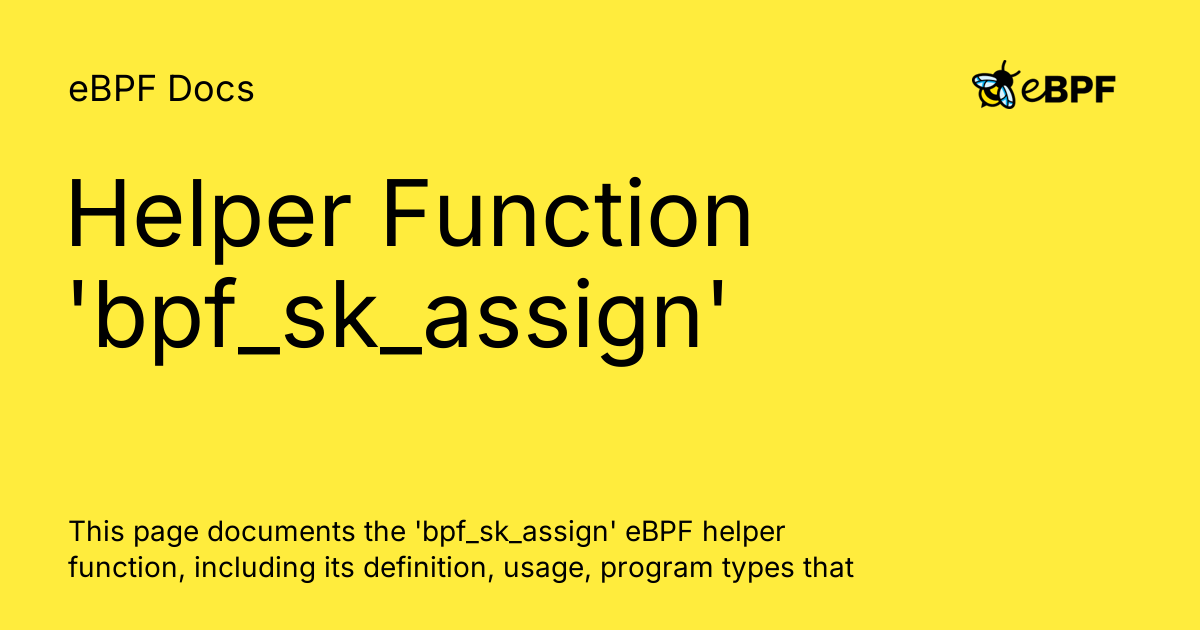 eBPF Docs

eBPF

Helper Function 'bpf_sk_assign'

This page documents the 'bpf_sk_assign' eBPF helper function, including its definition, usage, program types that